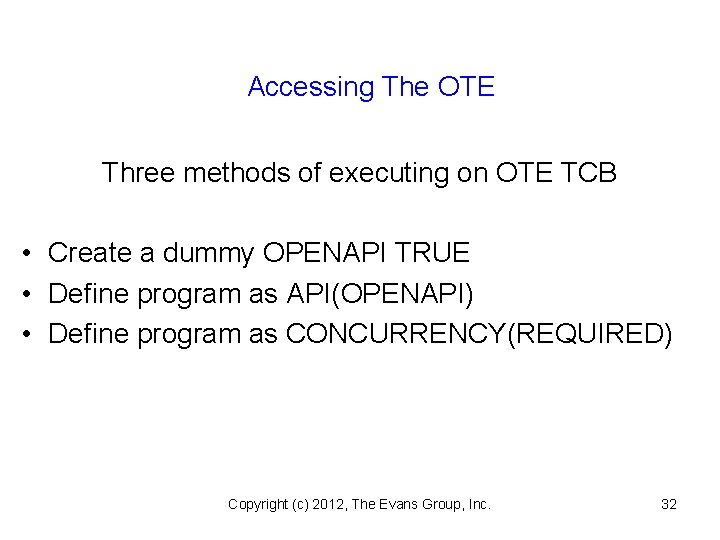 Accessing The OTE

Three methods of executing on OTE TCB

• Create a dummy OPENAPI TRUE
• Define program as API(OPENAPI)
• Define program as CONCURRENCY(REQUIRED)

Copyright (c) 2012, The Evans Group, Inc.

32